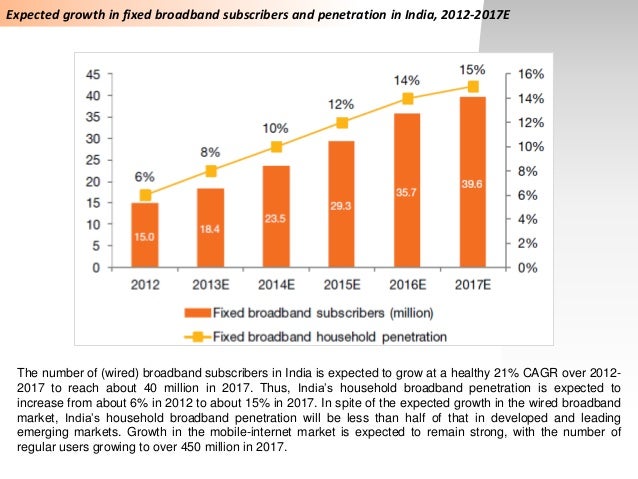 Expected growth in fixed broadband subscribers and penetration in India, 2012-2017E

45
40
35
30
25
20
15
10
5
0

16%
14%
12%
10%
8%
6%
4%
2%
0%

6%
8%
10%
12%
14%
15%

15.0
18.4
23.5
29.3
35.7
39.6

2012
2013E
2014E
2015E
2016E
2017E

Fixed broadband subscribers (million)
Fixed broadband household penetration

The number of (wired) broadband subscribers in India is expected to grow at a healthy 21% CAGR over 2012-2017 to reach about 40 million in 2017. Thus, India's household broadband penetration is expected to increase from about 6% in 2012 to about 15% in 2017. In spite of the expected growth in the wired broadband market, India's household broadband penetration will be less than half of that in developed and leading emerging markets. Growth in the mobile-internet market is expected to remain strong, with the number of regular users growing to over 450 million in 2017.